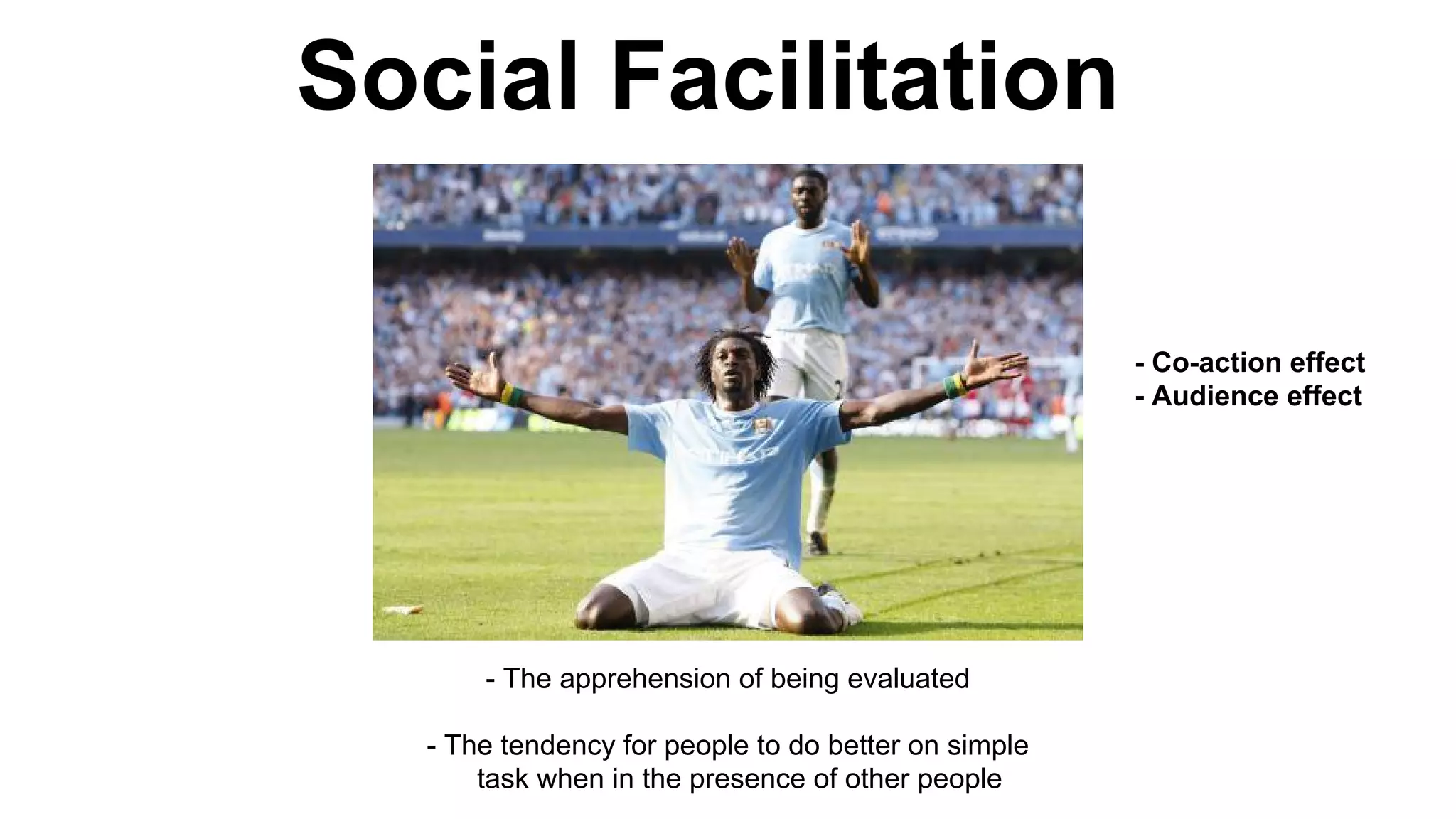 Social Facilitation

- Co-action effect
- Audience effect

- The apprehension of being evaluated

- The tendency for people to do better on simple task when in the presence of other people